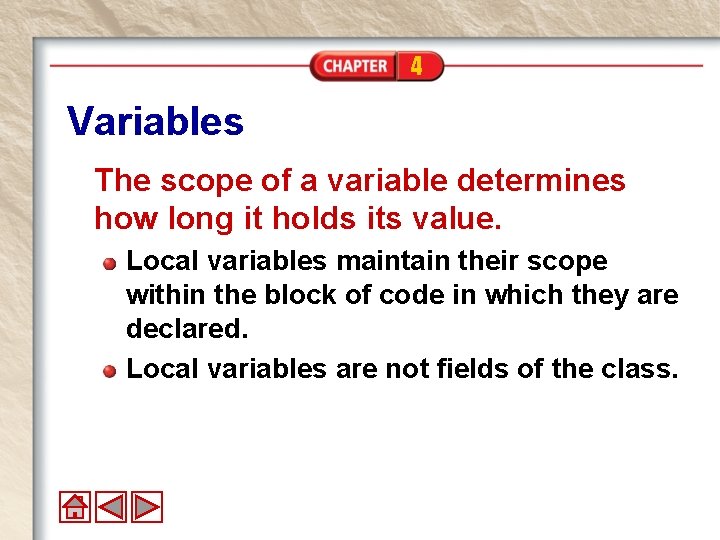 CHAPTER 4

Variables

The scope of a variable determines how long it holds its value.

Local variables maintain their scope within the block of code in which they are declared.

Local variables are not fields of the class.